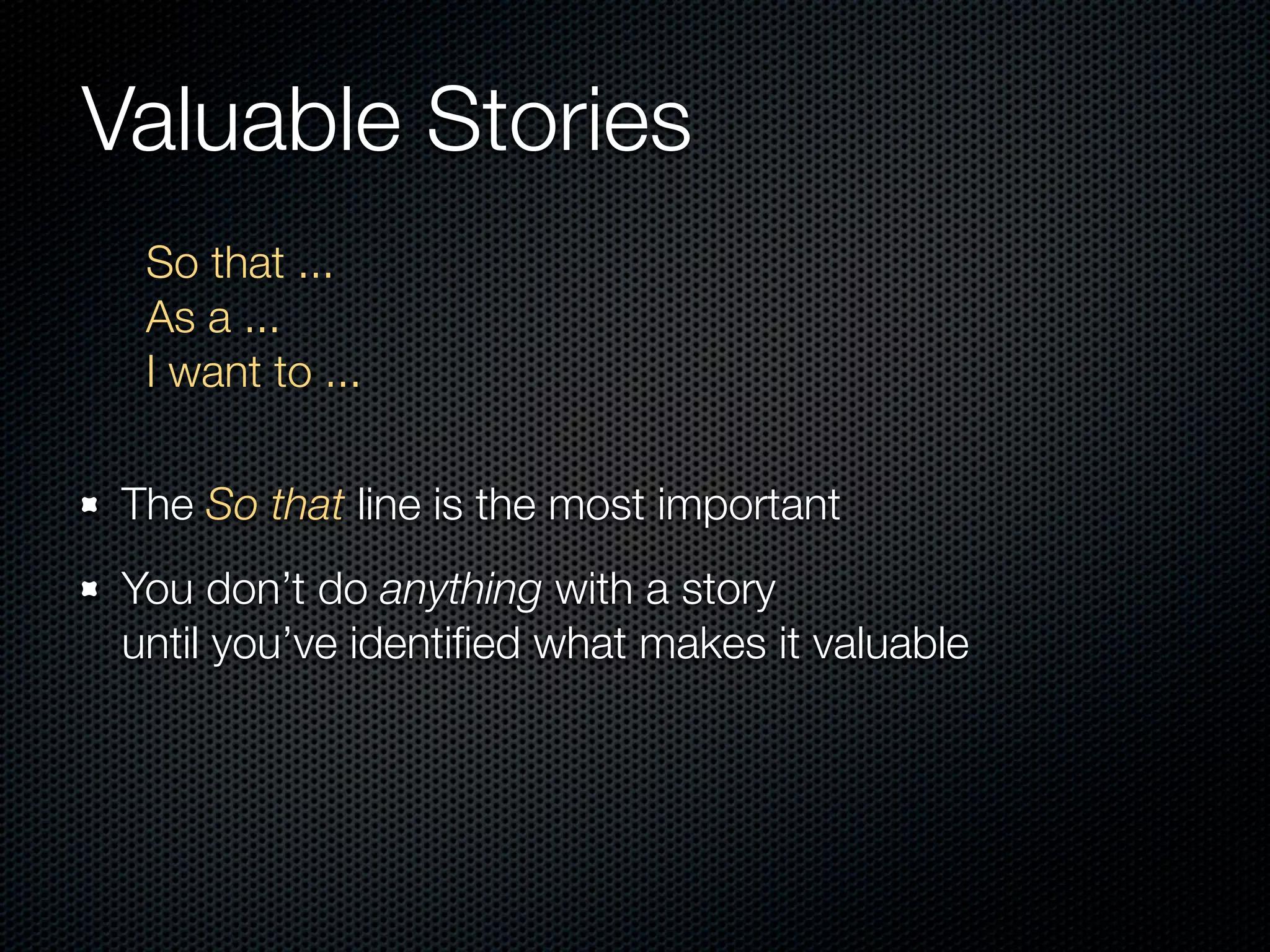 Valuable Stories

So that ...
As a ...
I want to ...

- The So that line is the most important
- You don’t do anything with a story until you’ve identified what makes it valuable